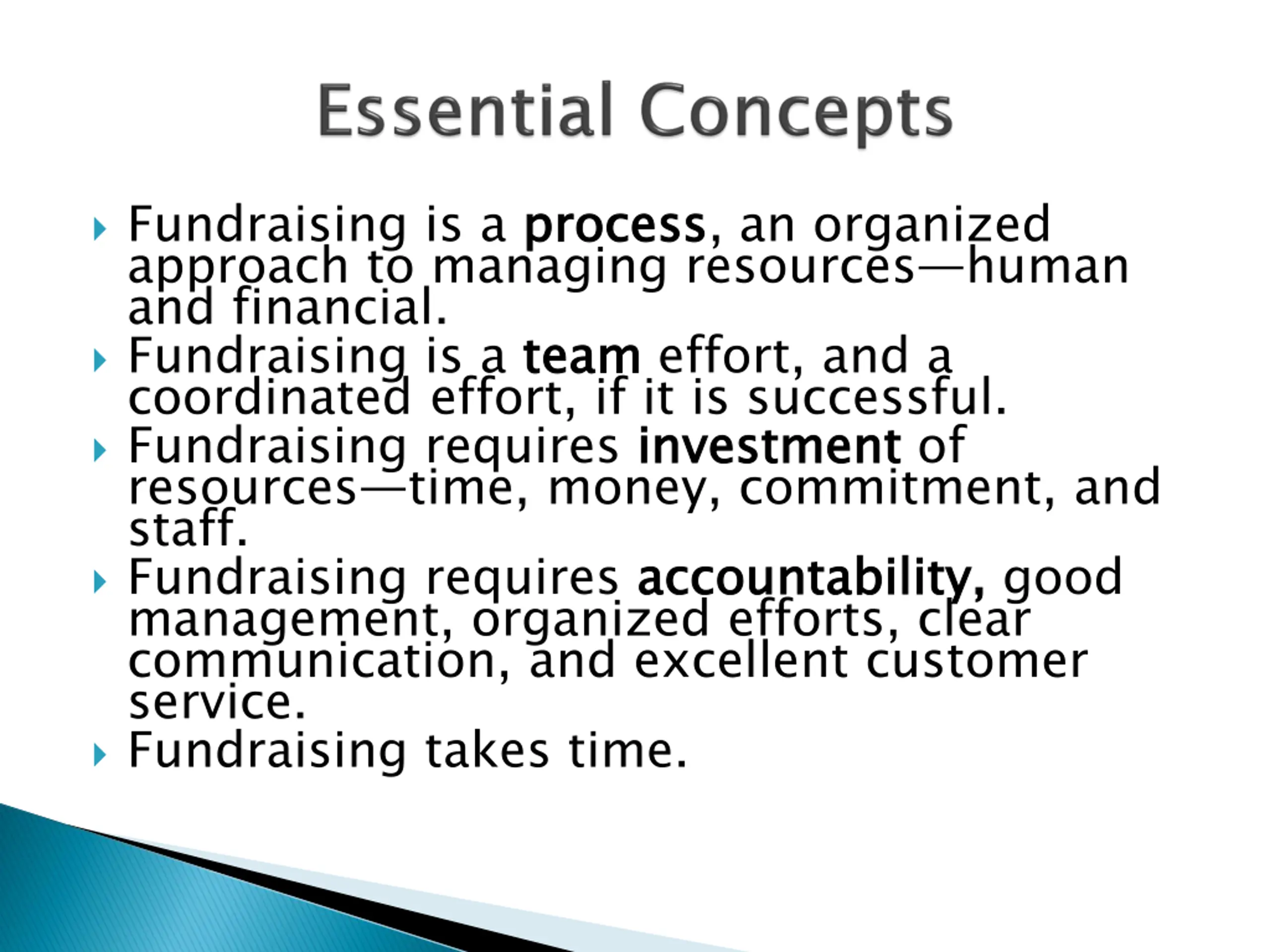 Essential Concepts

Fundraising is a process, an organized approach to managing resources—human and financial.

Fundraising is a team effort, and a coordinated effort, if it is successful.

Fundraising requires investment of resources—time, money, commitment, and staff.

Fundraising requires accountability, good management, organized efforts, clear communication, and excellent customer service.

Fundraising takes time.